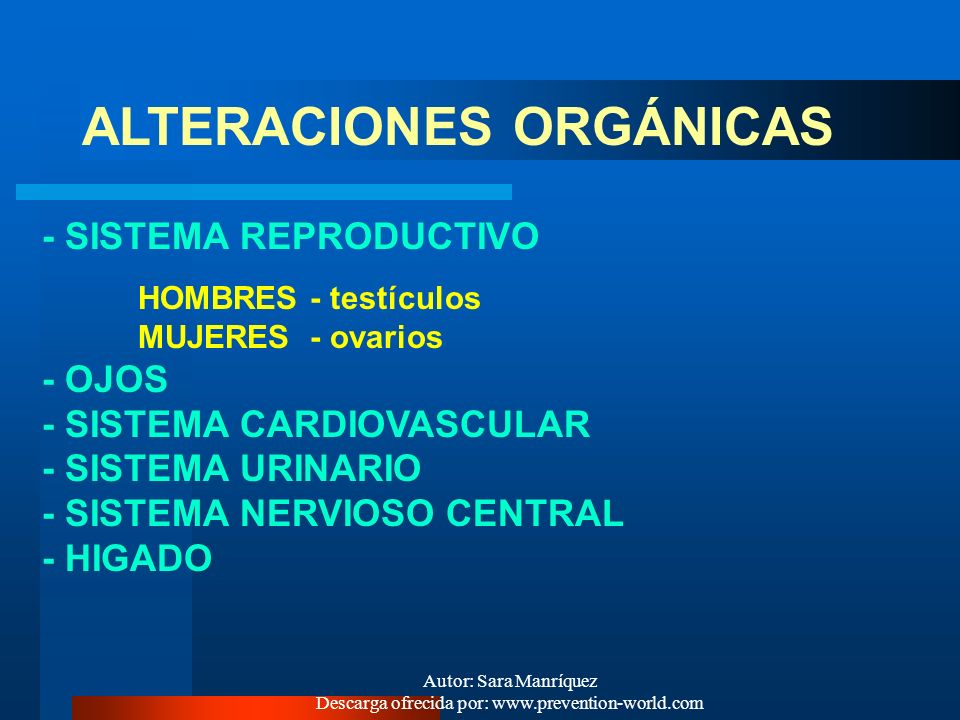 ALTERACIONES ORGÁNICAS

- SISTEMA REPRODUCTIVO

HOMBRES - testículos
MUJERES - ovarios

- OJOS
- SISTEMA CARDIOVASCULAR
- SISTEMA URINARIO
- SISTEMA NERVIOSO CENTRAL
- HIGADO

Autor: Sara Manríquez
Descarga ofrecida por: www.prevention-world.com